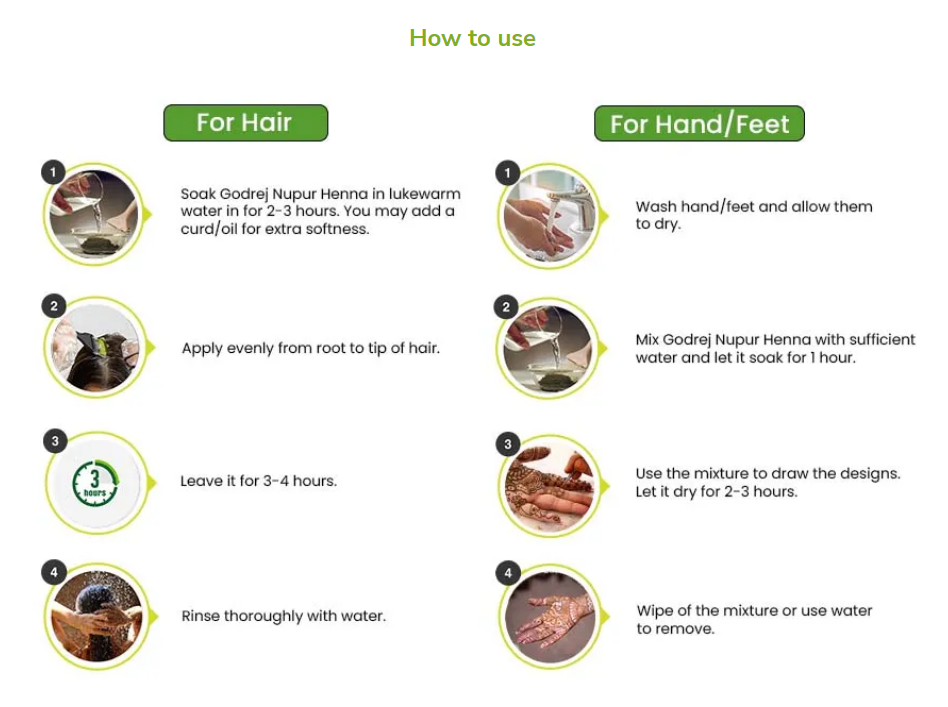 How to use

For Hair

1

Soak Godrej Nupur Henna in lukewarm water in for 2-3 hours. You may add a curd/oil for extra softness.

2

Apply evenly from root to tip of hair.

3

3 hours

Leave it for 3-4 hours.

4

Rinse thoroughly with water.

For Hand/Feet

1

Wash hand/feet and allow them to dry.

2

Mix Godrej Nupur Henna with sufficient water and let it soak for 1 hour.

3

Use the mixture to draw the designs. Let it dry for 2-3 hours.

4

Wipe of the mixture or use water to remove.